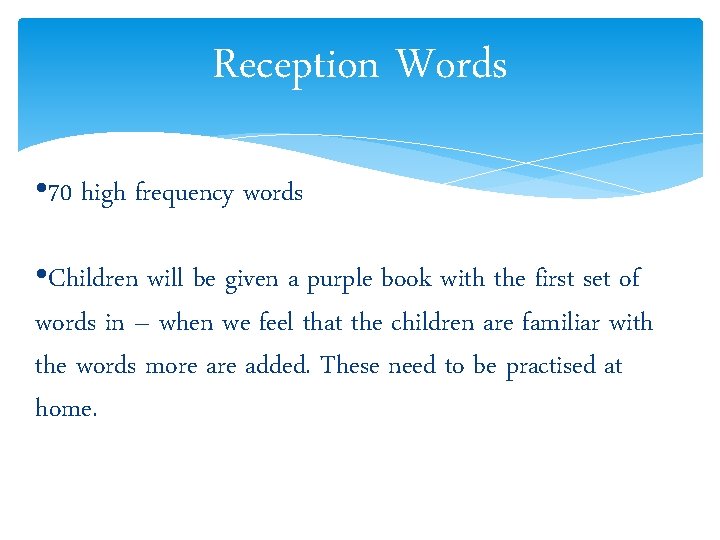 Reception Words

•70 high frequency words

•Children will be given a purple book with the first set of words in – when we feel that the children are familiar with the words more are added. These need to be practised at home.